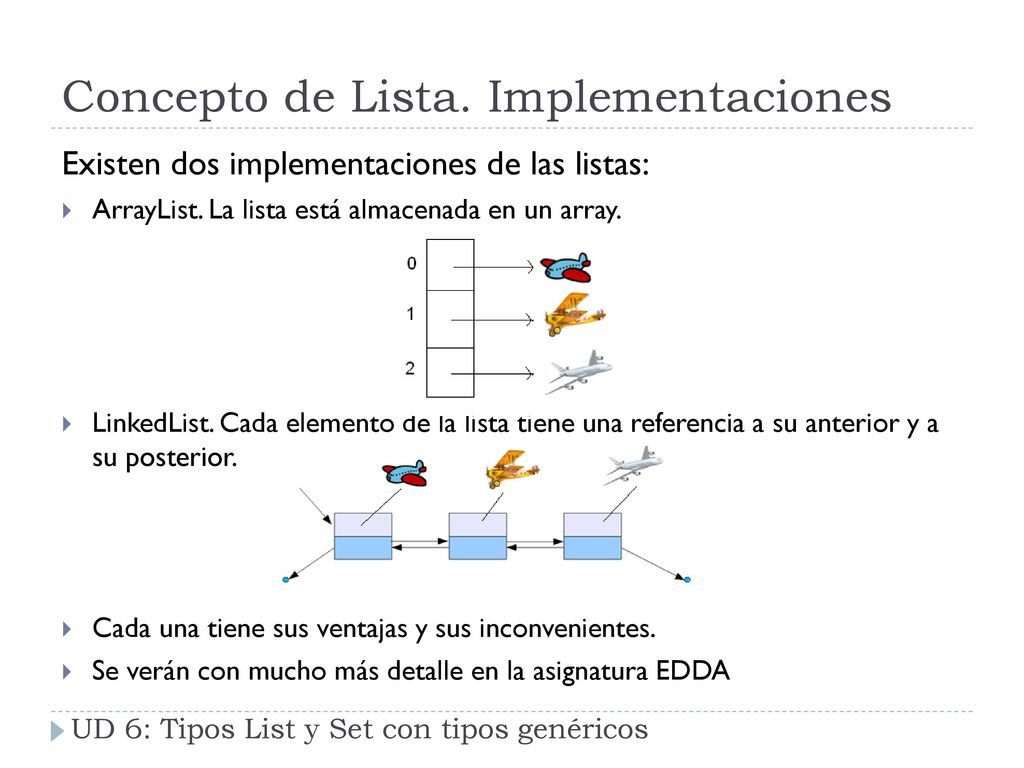 Concepto de Lista. Implementaciones

Existen dos implementaciones de las listas:

ArrayList. La lista está almacenada en un array.

0
1
2

LinkedList. Cada elemento de la lista tiene una referencia a su anterior y a su posterior.

Cada una tiene sus ventajas y sus inconvenientes.

Se verán con mucho más detalle en la asignatura EDDA

UD 6: Tipos List y Set con tipos genéricos